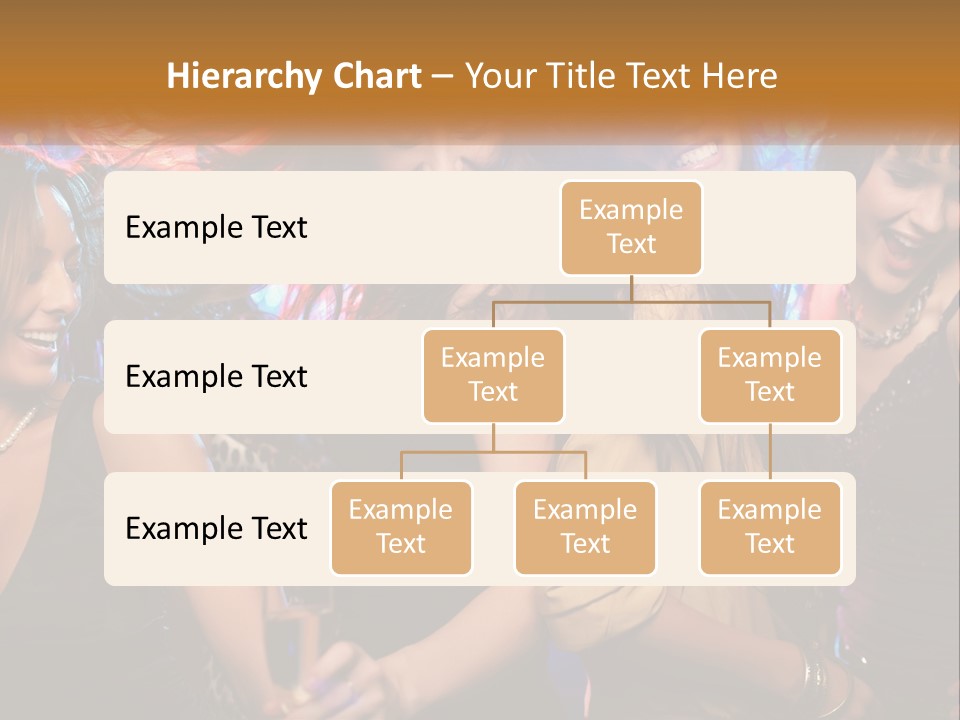 Hierarchy Chart – Your Title Text Here

Example Text

Example Text

Example Text

Example Text

Example Text

Example Text

Example Text

Example Text

Example Text